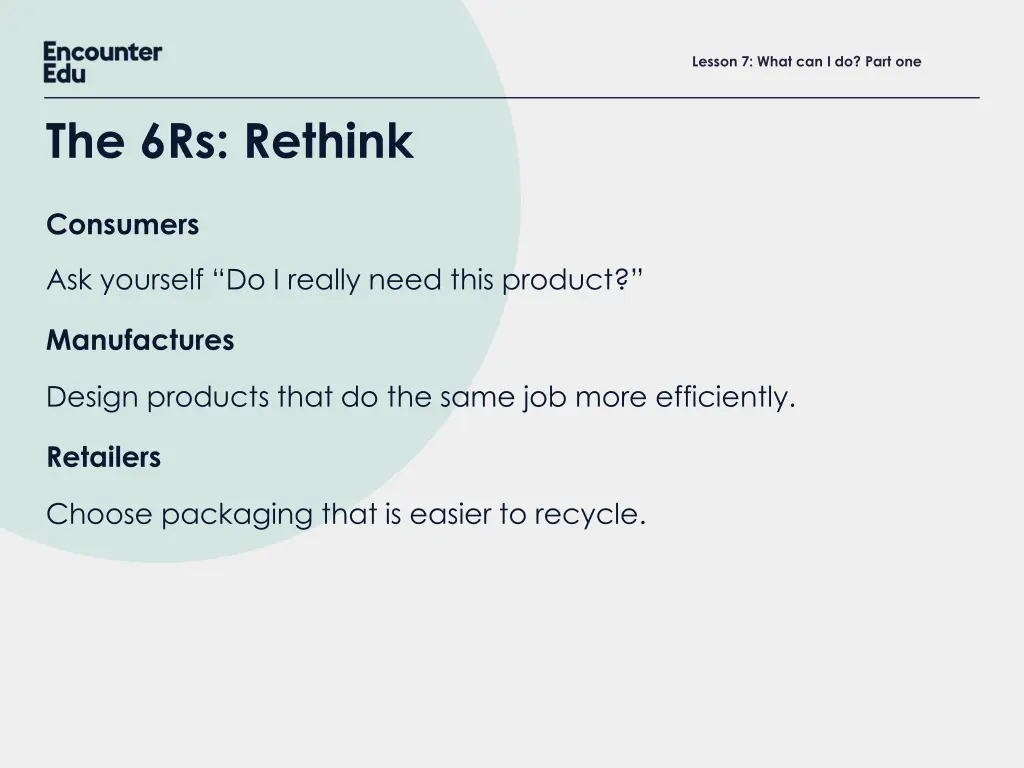 Encounter Edu

Lesson 7: What can I do? Part one

The 6Rs: Rethink

Consumers

Ask yourself “Do I really need this product?”

Manufactures

Design products that do the same job more efficiently.

Retailers

Choose packaging that is easier to recycle.